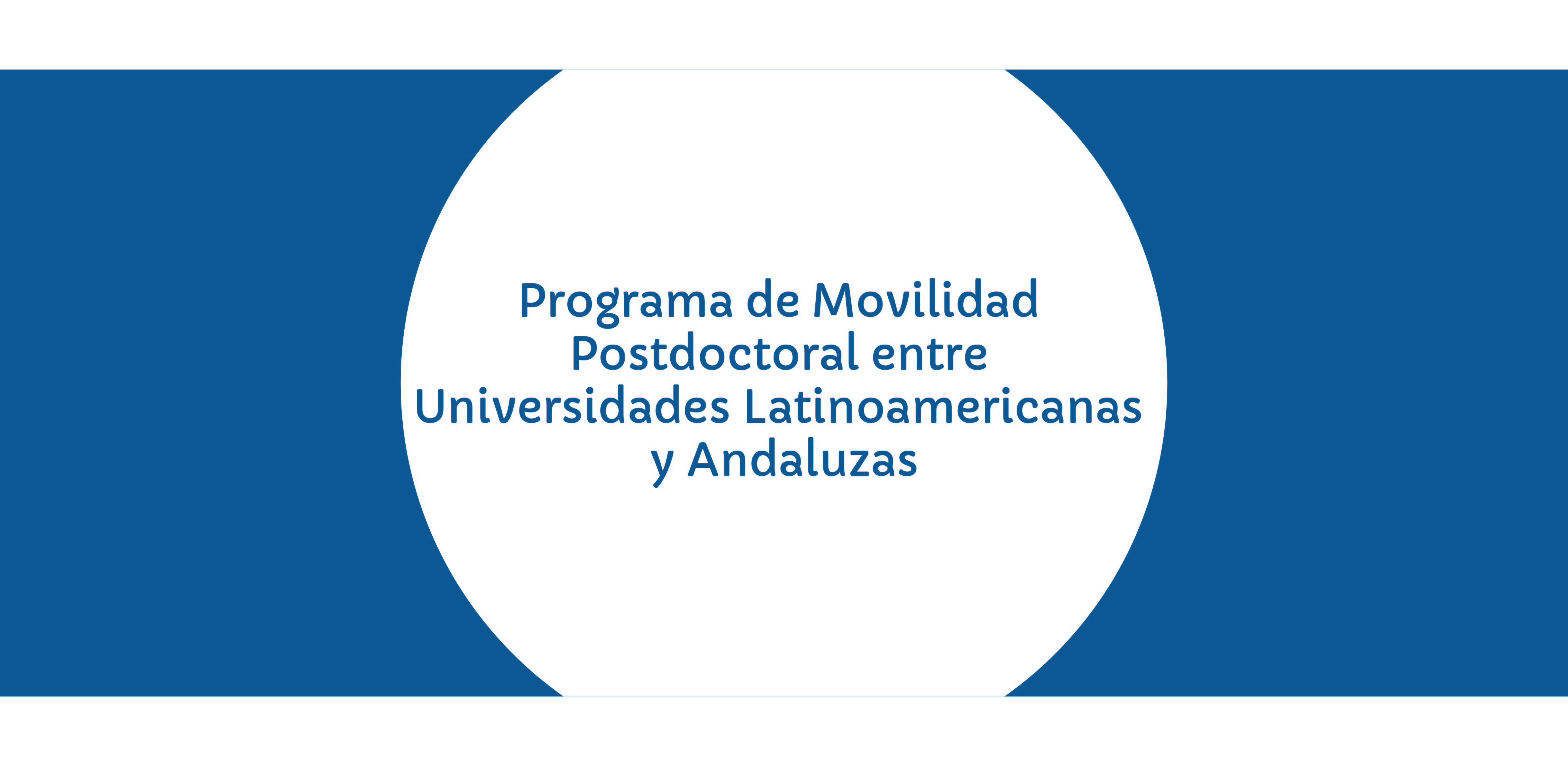 Programa de Movilidad Postdoctoral entre Universidades Latinoamericanas y Andaluzas